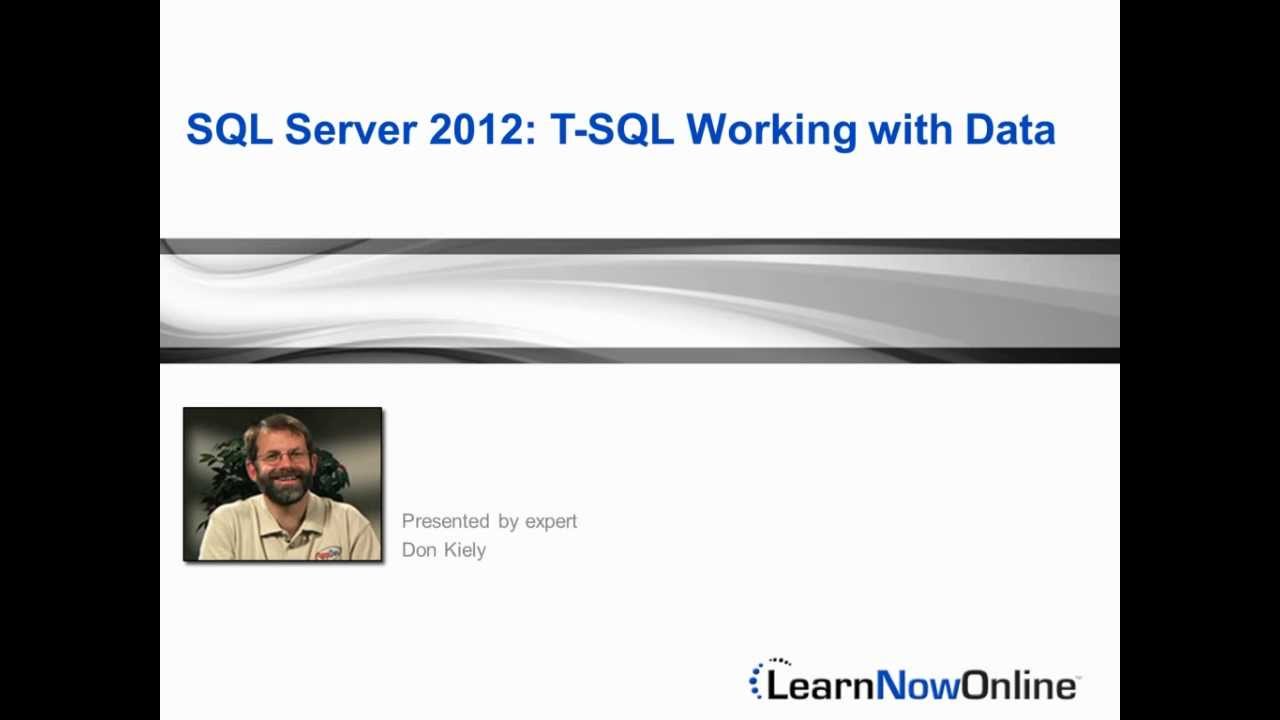 SQL Server 2012: T-SQL Working with Data

Presented by expert
Don Kiely

LearnNowOnline